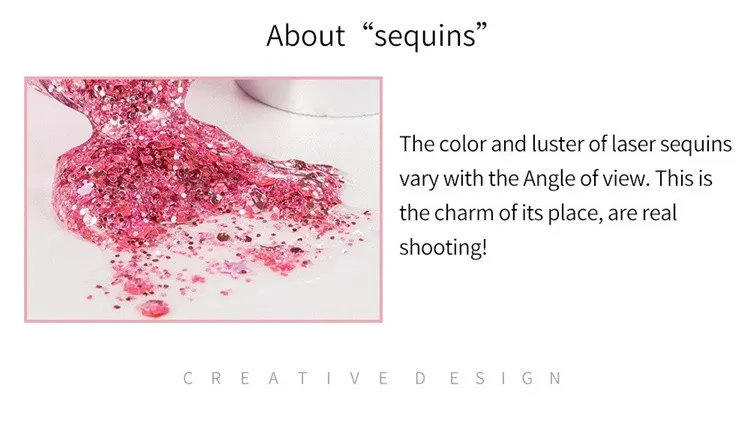 About “sequins”

The color and luster of laser sequins vary with the Angle of view. This is the charm of its place, are real shooting!

CREATIVE DESIGN